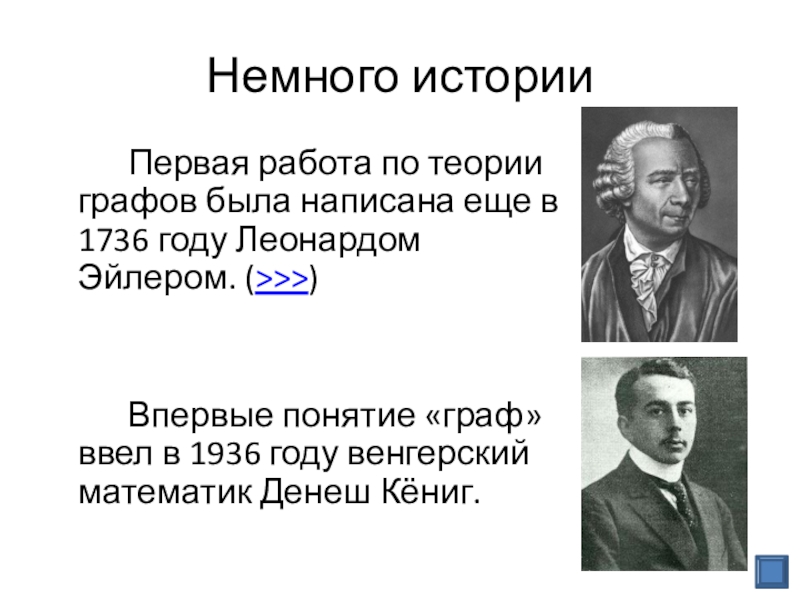 Немного истории

Первая работа по теории графов была написана еще в 1736 году Леонардом Эйлером. (>>>)

Впервые понятие «граф» ввел в 1936 году венгерский математик Денеш Кёниг.